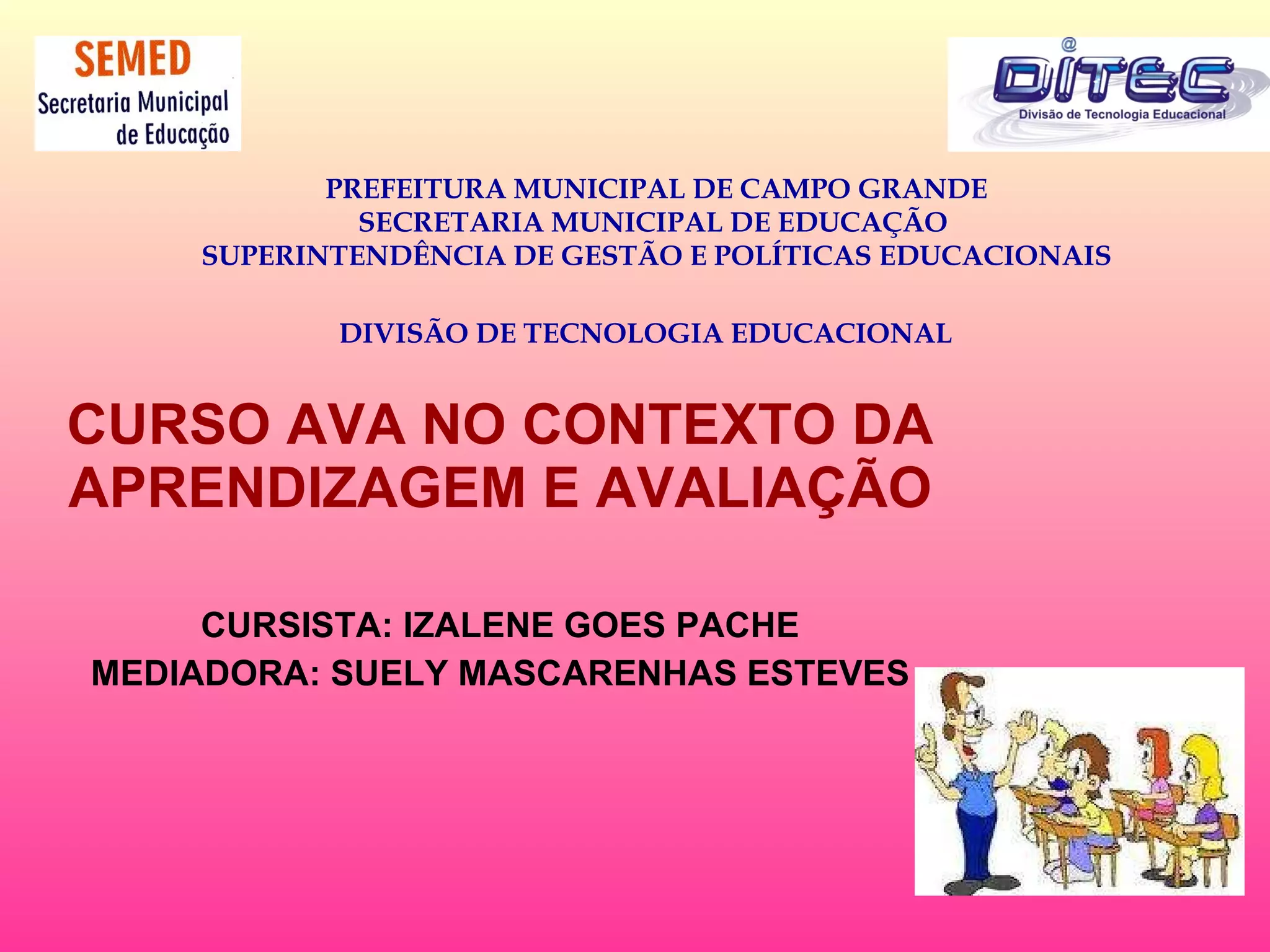 SEMED
Secretaria Municipal
de Educação

@
DITEC
Divisão de Tecnologia Educacional

PREFEITURA MUNICIPAL DE CAMPO GRANDE
SECRETARIA MUNICIPAL DE EDUCAÇÃO
SUPERINTENDÊNCIA DE GESTÃO E POLÍTICAS EDUCACIONAIS

DIVISÃO DE TECNOLOGIA EDUCACIONAL

CURSO AVA NO CONTEXTO DA APRENDIZAGEM E AVALIAÇÃO

CURSISTA: IZALENE GOES PACHE
MEDIADORA: SUELY MASCARENHAS ESTEVES